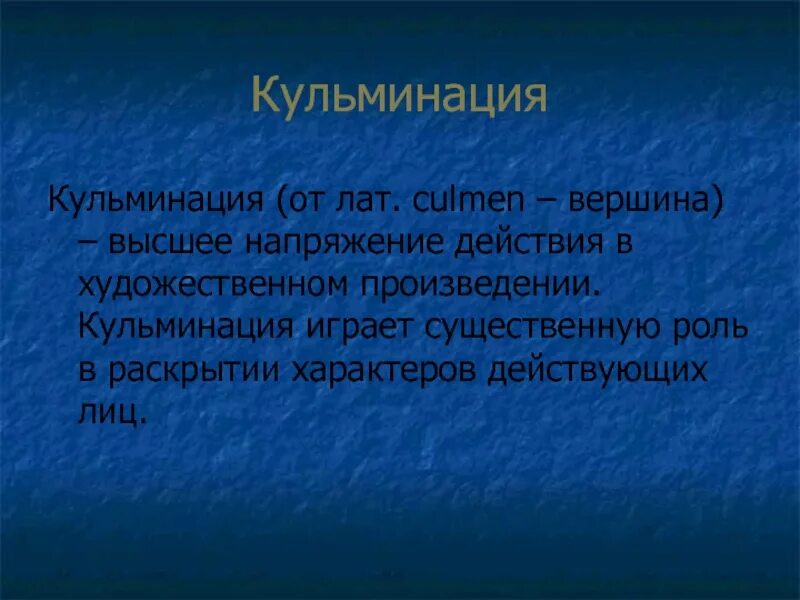 Кульминация

Кульминация (от лат. culmen – вершина) – высшее напряжение действия в художественном произведении. Кульминация играет существенную роль в раскрытии характеров действующих лиц.